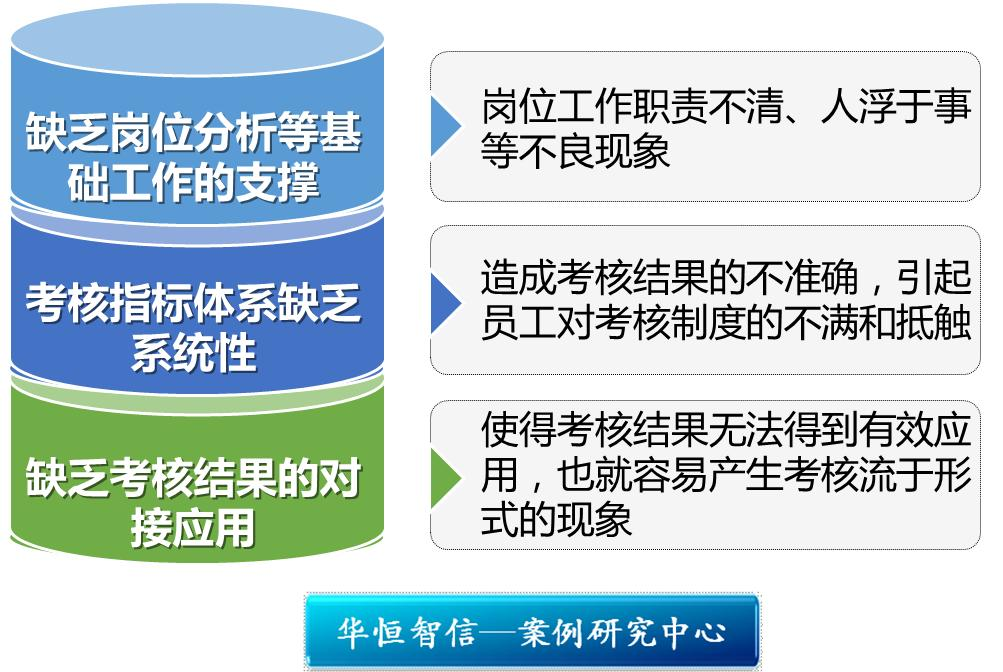 缺乏岗位分析等基础工作的支撑

岗位工作职责不清、人浮于事等不良现象

考核指标体系缺乏系统性

造成考核结果的不准确，引起员工对考核制度的不满和抵触

缺乏考核结果的对接应用

使得考核结果无法得到有效应用，也就容易产生考核流于形式的现象

华恒智信—案例研究中心